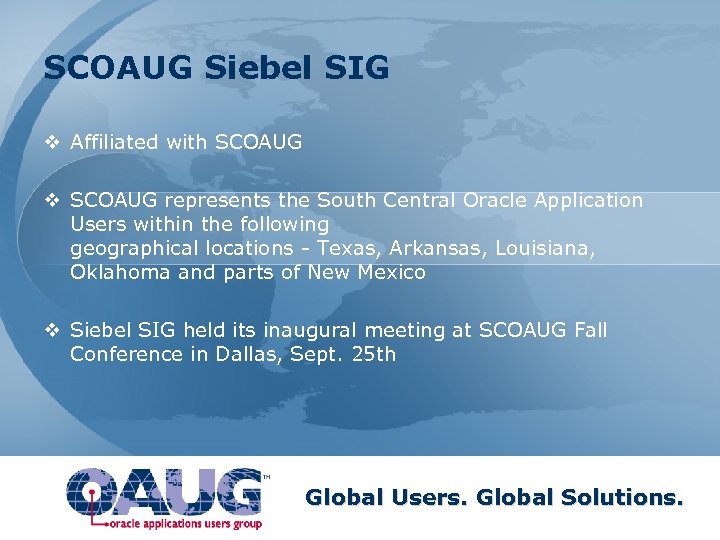 SCOAUG Siebel SIG

❖ Affiliated with SCOAUG

❖ SCOAUG represents the South Central Oracle Application Users within the following geographical locations - Texas, Arkansas, Louisiana, Oklahoma and parts of New Mexico

❖ Siebel SIG held its inaugural meeting at SCOAUG Fall Conference in Dallas, Sept. 25th

OAUG™
oracle applications users group

Global Users. Global Solutions.